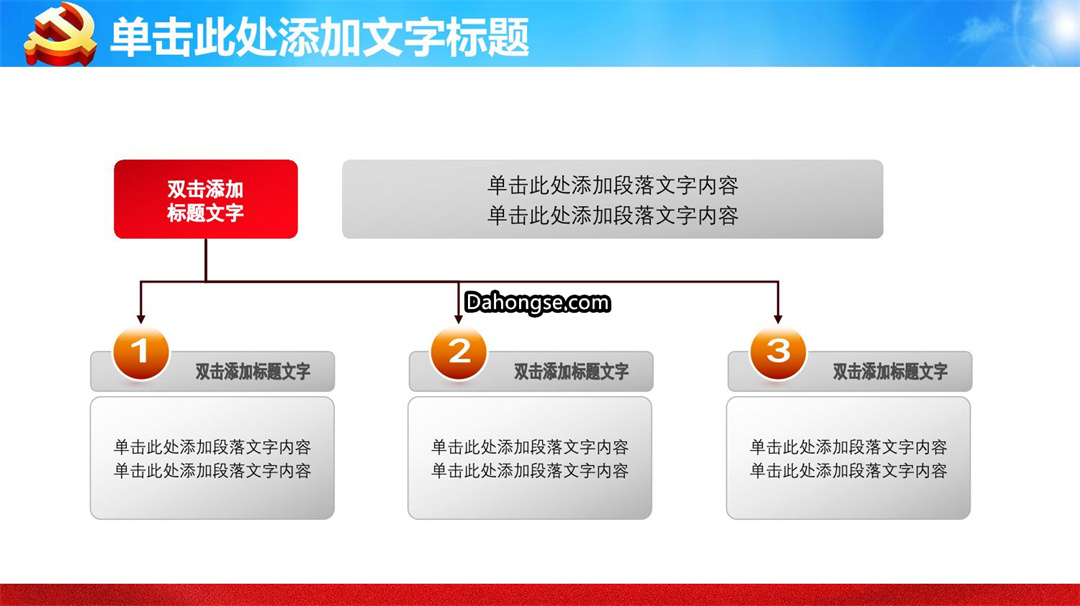 单击此处添加文字标题

双击添加
标题文字

单击此处添加段落文字内容
单击此处添加段落文字内容

Dahongse.com

1

双击添加标题文字

单击此处添加段落文字内容
单击此处添加段落文字内容

2

双击添加标题文字

单击此处添加段落文字内容
单击此处添加段落文字内容

3

双击添加标题文字

单击此处添加段落文字内容
单击此处添加段落文字内容